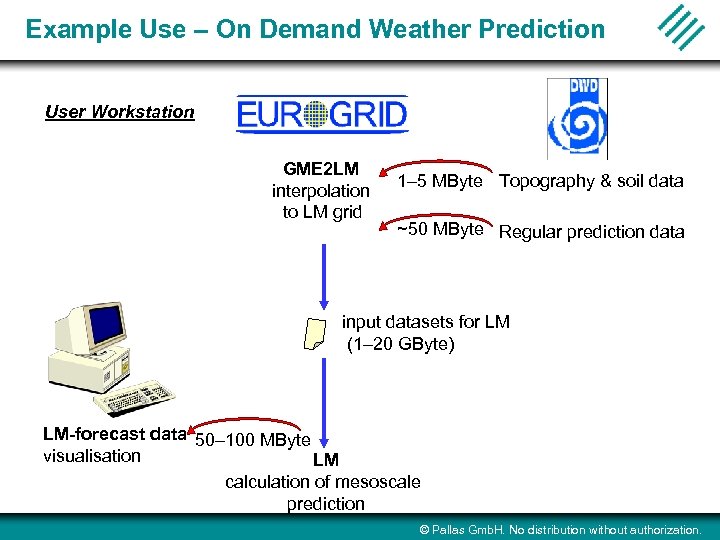 Example Use – On Demand Weather Prediction

User Workstation

EUROGRID

DWD

GME2LM
interpolation to LM grid

1–5 MByte Topography & soil data

~50 MByte Regular prediction data

input datasets for LM (1–20 GByte)

LM-forecast data visualisation

50–100 MByte

LM
calculation of mesoscale prediction

© Pallas GmbH. No distribution without authorization.